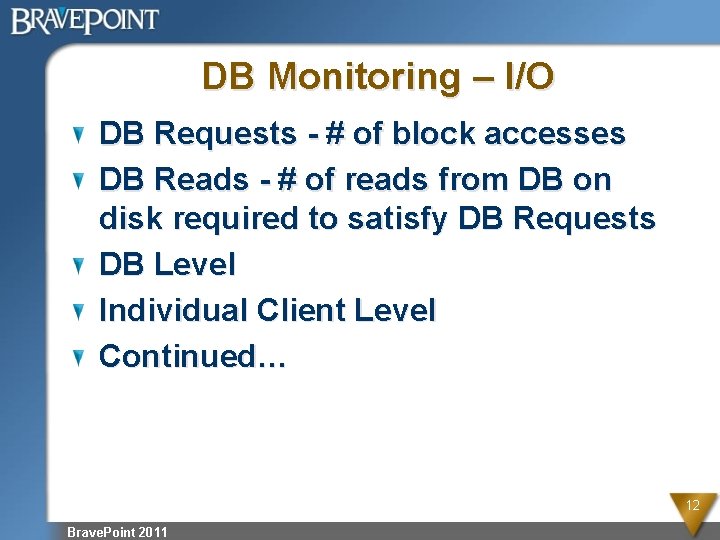 BRAVEPOINT

DB Monitoring – I/O

DB Requests - # of block accesses

DB Reads - # of reads from DB on disk required to satisfy DB Requests

DB Level

Individual Client Level

Continued…

12

BravePoint 2011